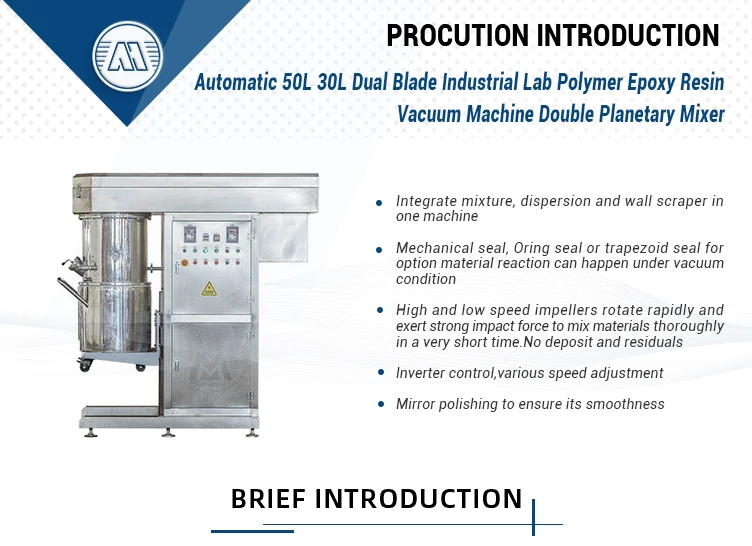 PROCUTION INTRODUCTION

Automatic 50L 30L Dual Blade Industrial Lab Polymer Epoxy Resin Vacuum Machine Double Planetary Mixer

- Integrate mixture, dispersion and wall scraper in one machine
- Mechanical seal, Oring seal or trapezoid seal for option material reaction can happen under vacuum condition
- High and low speed impellers rotate rapidly and exert strong impact force to mix materials thoroughly in a very short time.No deposit and residuals
- Inverter control,various speed adjustment
- Mirror polishing to ensure its smoothness

BRIEF INTRODUCTION